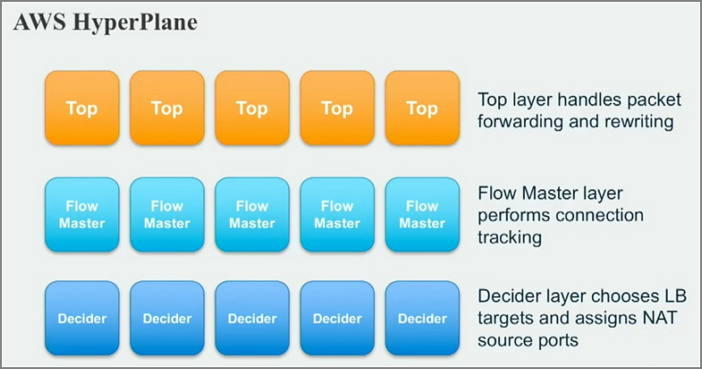 AWS HyperPlane

Top Top Top Top Top

Top layer handles packet forwarding and rewriting

Flow Master Flow Master Flow Master Flow Master Flow Master

Flow Master layer performs connection tracking

Decider Decider Decider Decider Decider

Decider layer chooses LB targets and assigns NAT source ports